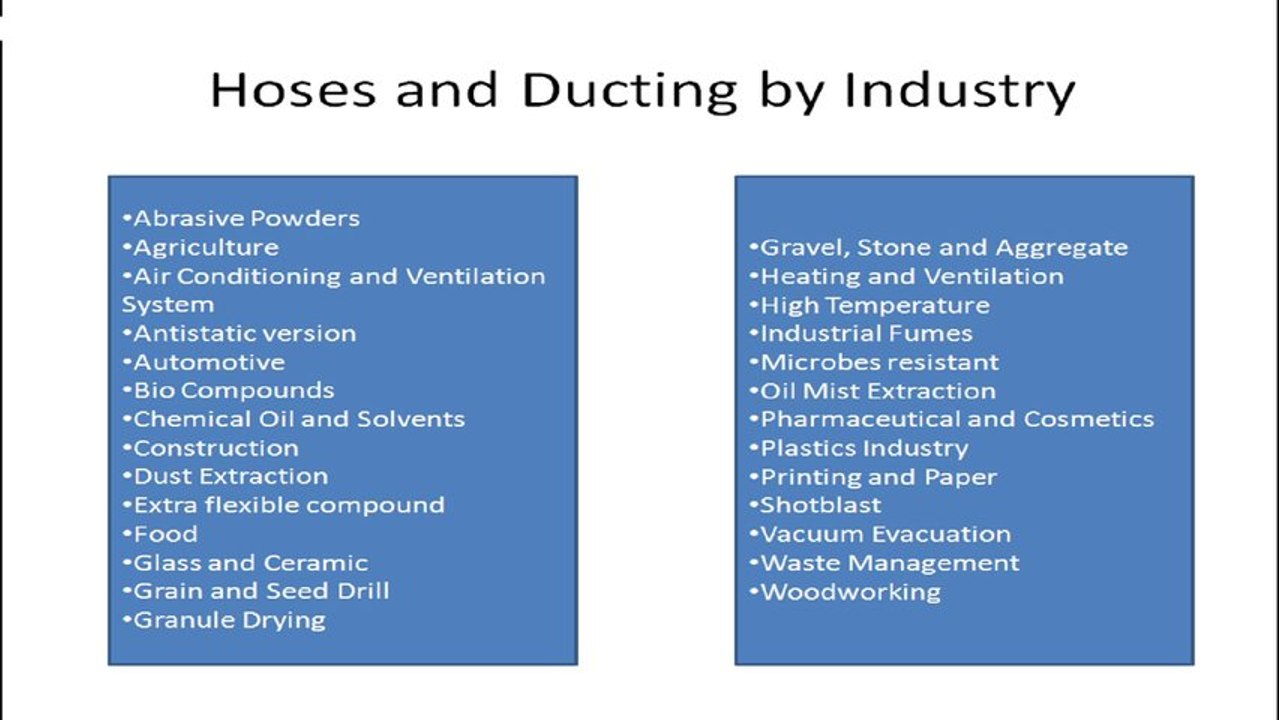 Hoses and Ducting by Industry

•Abrasive Powders
•Agriculture
•Air Conditioning and Ventilation System
•Antistatic version
•Automotive
•Bio Compounds
•Chemical Oil and Solvents
•Construction
•Dust Extraction
•Extra flexible compound
•Food
•Glass and Ceramic
•Grain and Seed Drill
•Granule Drying

•Gravel, Stone and Aggregate
•Heating and Ventilation
•High Temperature
•Industrial Fumes
•Microbes resistant
•Oil Mist Extraction
•Pharmaceutical and Cosmetics
•Plastics Industry
•Printing and Paper
•Shotblast
•Vacuum Evacuation
•Waste Management
•Woodworking